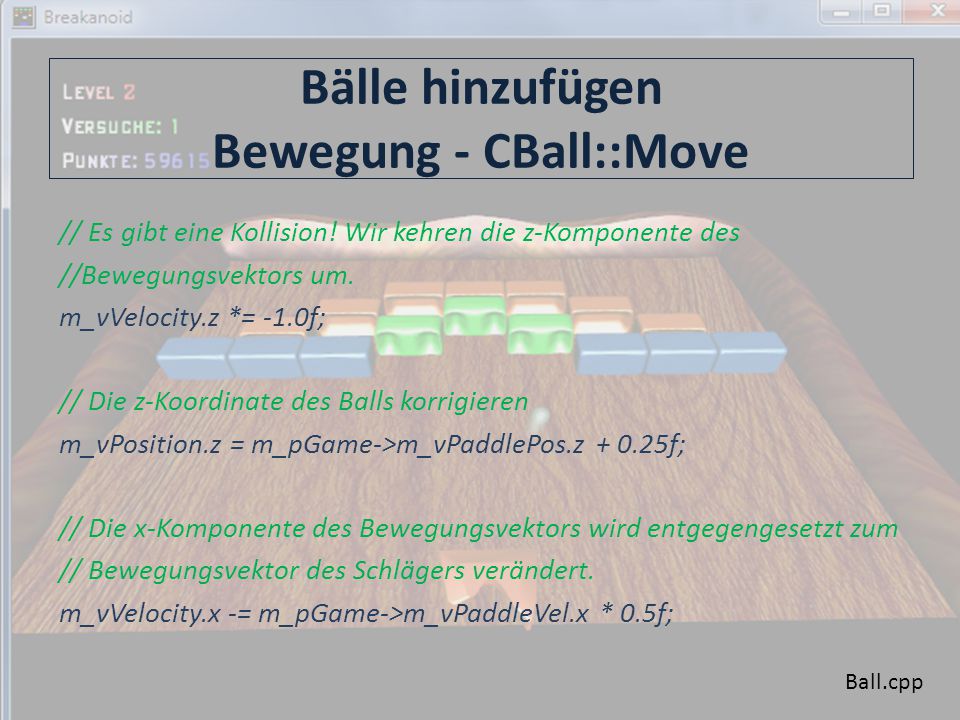 Breakanoid

LEVEL 2
VERSUCHE: 1
PUNKTE: 59615

Bälle hinzufügen
Bewegung - CBall::Move

// Es gibt eine Kollision! Wir kehren die z-Komponente des
//Bewegungsvektors um.
m_vVelocity.z *= -1.0f;

// Die z-Koordinate des Balls korrigieren
m_vPosition.z = m_pGame->m_vPaddlePos.z + 0.25f;

// Die x-Komponente des Bewegungsvektors wird entgegengesetzt zum
// Bewegungsvektor des Schlägers verändert.
m_vVelocity.x -= m_pGame->m_vPaddleVel.x * 0.5f;

Ball.cpp